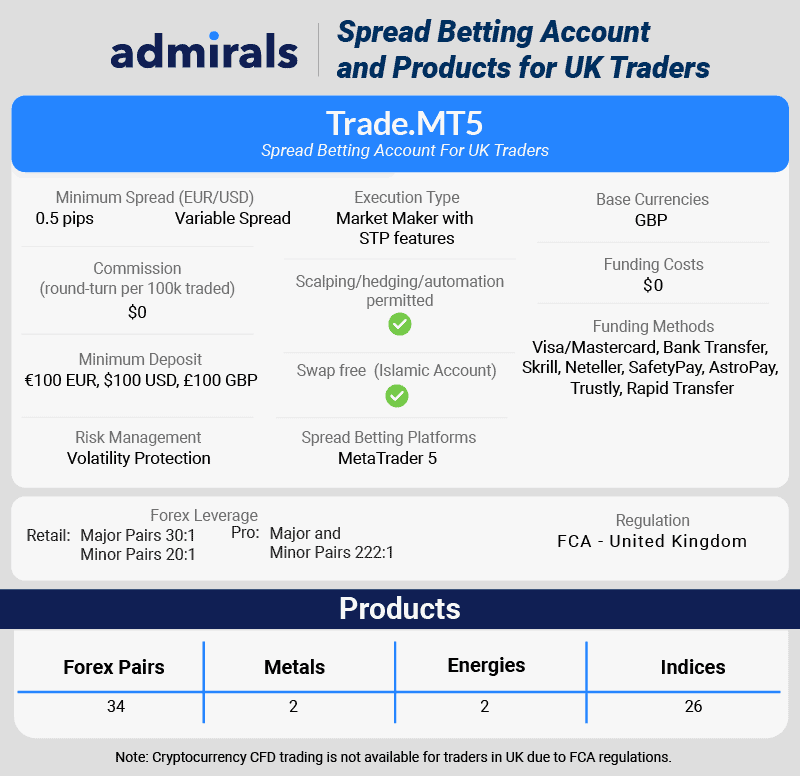 admirals

Spread Betting Account and Products for UK Traders

Trade.MT5
Spread Betting Account For UK Traders

Minimum Spread (EUR/USD)
0.5 pips Variable Spread

Commission
(round-turn per 100k traded)
$0

Minimum Deposit
€100 EUR, $100 USD, £100 GBP

Risk Management
Volatility Protection

Execution Type
Market Maker with STP features

Scalping/hedging/automation permitted

Swap free (Islamic Account)

Spread Betting Platforms
MetaTrader 5

Base Currencies
GBP

Funding Costs
$0

Funding Methods
Visa/Mastercard, Bank Transfer, Skrill, Neteller, SafetyPay, AstroPay, Trustly, Rapid Transfer

Forex Leverage
Retail: Major Pairs 30:1
Minor Pairs 20:1
Pro: Major and Minor Pairs 222:1

Regulation
FCA - United Kingdom

Products

| Forex Pairs | Metals | Energies | Indices |
|---|---|---|---|
| 34 | 2 | 2 | 26 |

Note: Cryptocurrency CFD trading is not available for traders in UK due to FCA regulations.